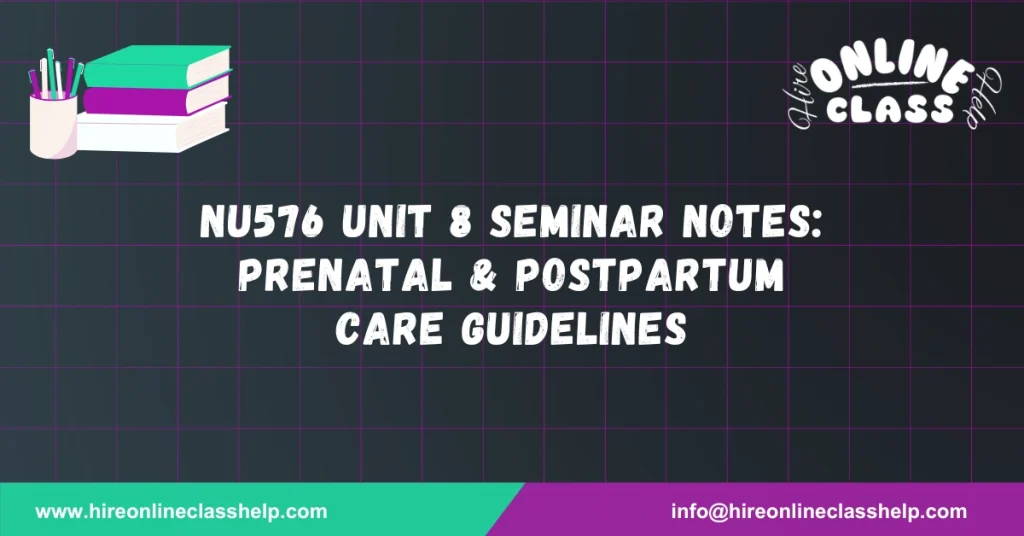 Hire ONLINE CLASS Help

NU576 UNIT 8 SEMINAR NOTES: PRENATAL & POSTPARTUM CARE GUIDELINES

www.hireonlineclasshelp.com

info@hireonlineclasshelp.com